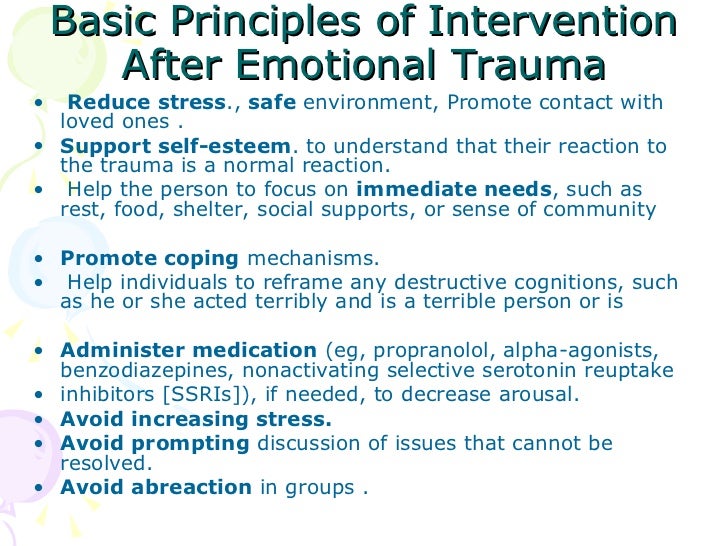 Basic Principles of Intervention After Emotional Trauma

• Reduce stress., safe environment, Promote contact with loved ones .
• Support self-esteem. to understand that their reaction to the trauma is a normal reaction.
• Help the person to focus on immediate needs, such as rest, food, shelter, social supports, or sense of community

• Promote coping mechanisms.
• Help individuals to reframe any destructive cognitions, such as he or she acted terribly and is a terrible person or is

• Administer medication (eg, propranolol, alpha-agonists, benzodiazepines, nonactivating selective serotonin reuptake
• inhibitors [SSRIs]), if needed, to decrease arousal.
• Avoid increasing stress.
• Avoid prompting discussion of issues that cannot be resolved.
• Avoid abreaction in groups .